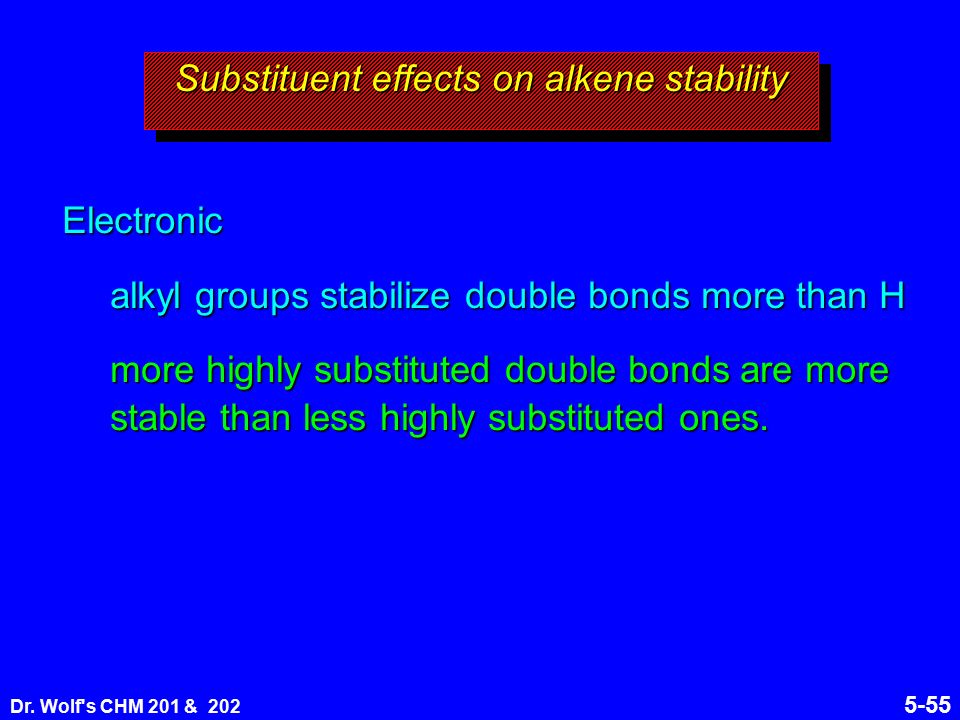 Substituent effects on alkene stability

Electronic

alkyl groups stabilize double bonds more than H

more highly substituted double bonds are more stable than less highly substituted ones.

Dr. Wolf's CHM 201 & 202

5-55